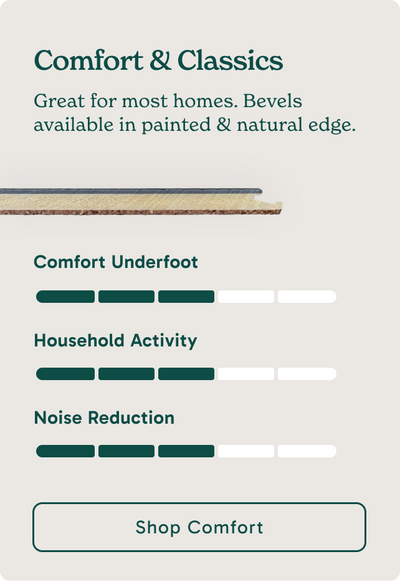 Comfort & Classics

Great for most homes. Bevels available in painted & natural edge.

Comfort Underfoot

Household Activity

Noise Reduction

Shop Comfort